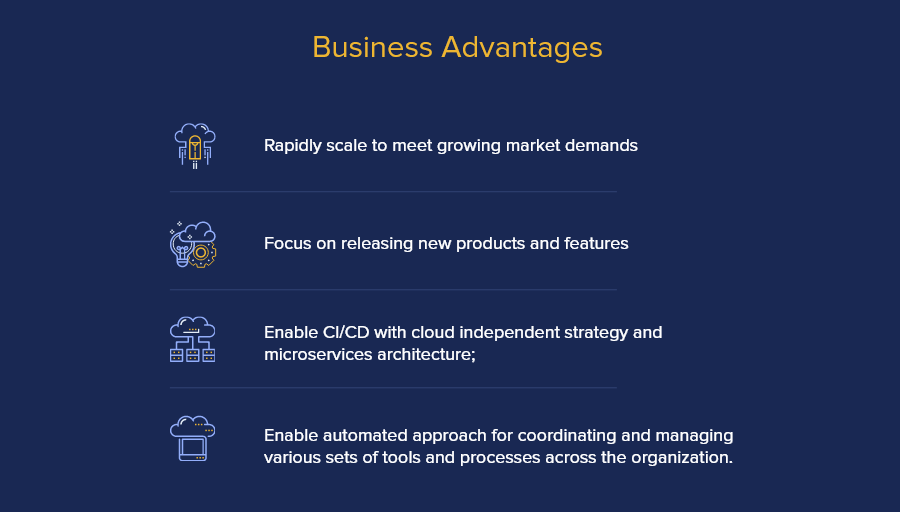 Business Advantages

Rapidly scale to meet growing market demands

Focus on releasing new products and features

Enable CI/CD with cloud independent strategy and microservices architecture;

Enable automated approach for coordinating and managing various sets of tools and processes across the organization.